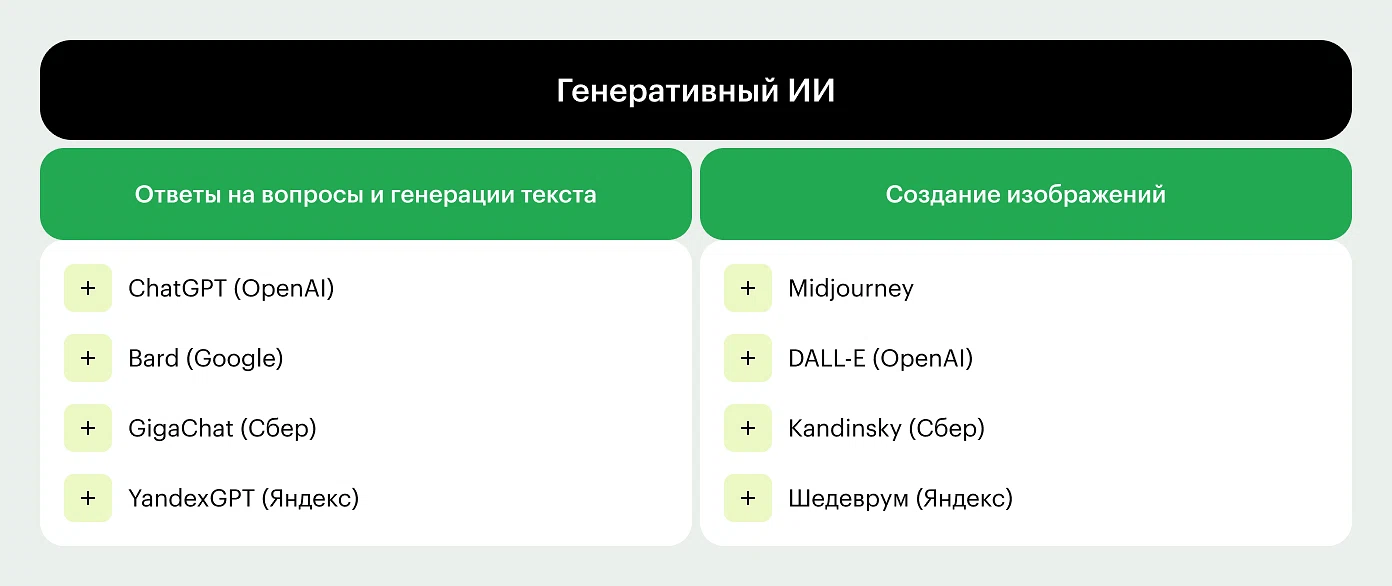 Генеративный ИИ

Ответы на вопросы и генерации текста

+ ChatGPT (OpenAI)
+ Bard (Google)
+ GigaChat (Сбер)
+ YandexGPT (Яндекс)

Создание изображений

+ Midjourney
+ DALL-E (OpenAI)
+ Kandinsky (Сбер)
+ Шедеврум (Яндекс)